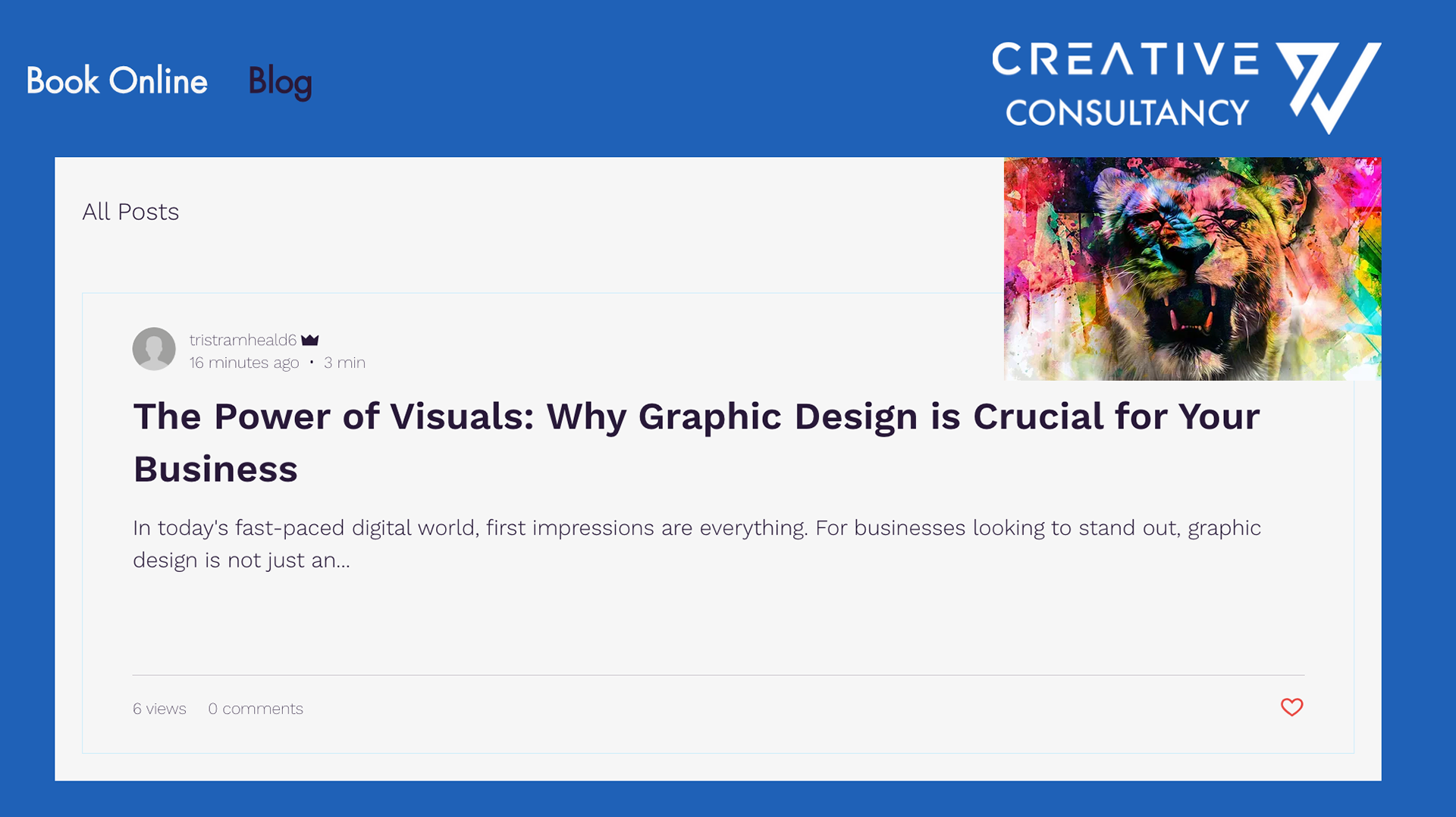 Book Online Blog

CREATIVE CONSULTANCY

All Posts

tristramheald6
16 minutes ago · 3 min

The Power of Visuals: Why Graphic Design is Crucial for Your Business

In today's fast-paced digital world, first impressions are everything. For businesses looking to stand out, graphic design is not just an...

6 views 0 comments